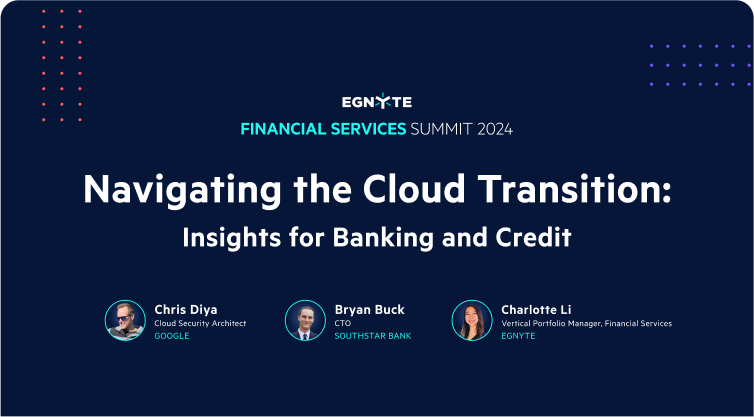 EGNYTE

FINANCIAL SERVICES SUMMIT 2024

Navigating the Cloud Transition:
Insights for Banking and Credit

Chris Diya
Cloud Security Architect
GOOGLE

Bryan Buck
CTO
SOUTHSTAR BANK

Charlotte Li
Vertical Portfolio Manager, Financial Services
EGNYTE